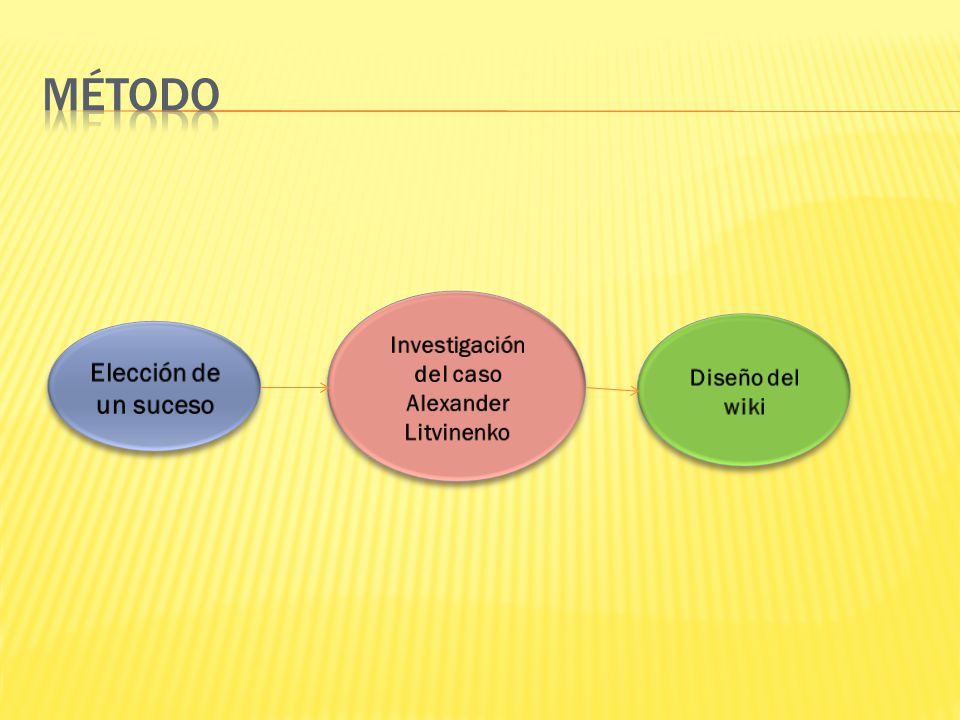 MÉTODO

Elección de un suceso

Investigación del caso Alexander Litvinenko

Diseño del wiki